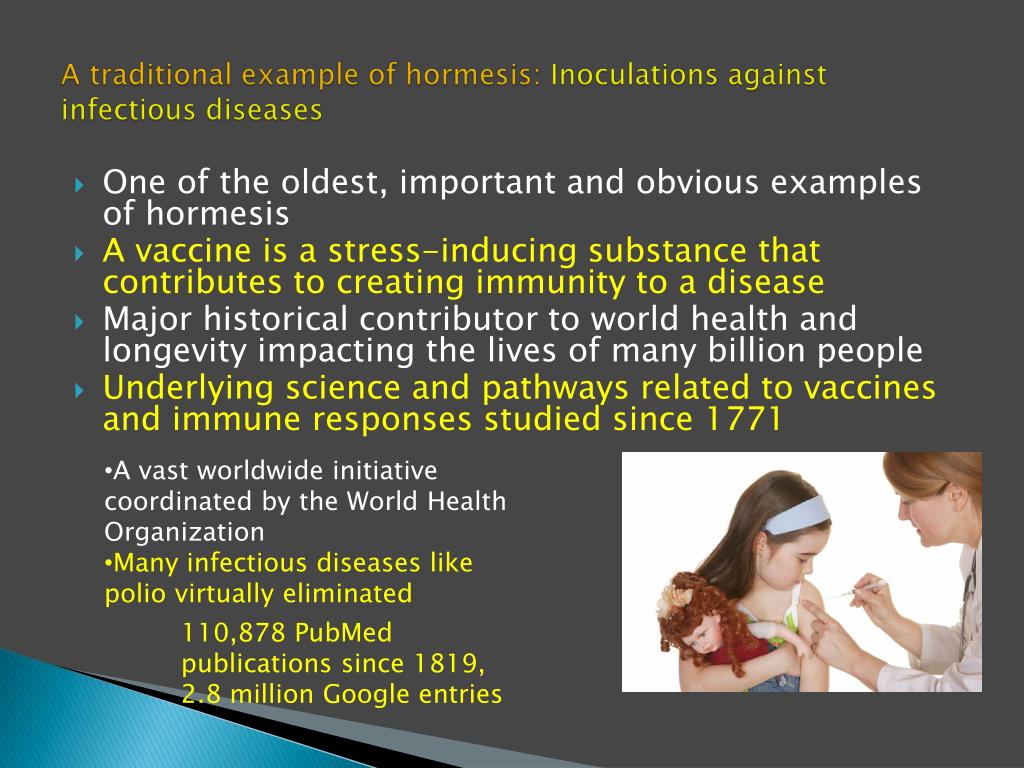 A traditional example of hormesis: Inoculations against infectious diseases

One of the oldest, important and obvious examples of hormesis
A vaccine is a stress-inducing substance that contributes to creating immunity to a disease
Major historical contributor to world health and longevity impacting the lives of many billion people
Underlying science and pathways related to vaccines and immune responses studied since 1771

•A vast worldwide initiative coordinated by the World Health Organization
•Many infectious diseases like polio virtually eliminated

110,878 PubMed publications since 1819, 2.8 million Google entries